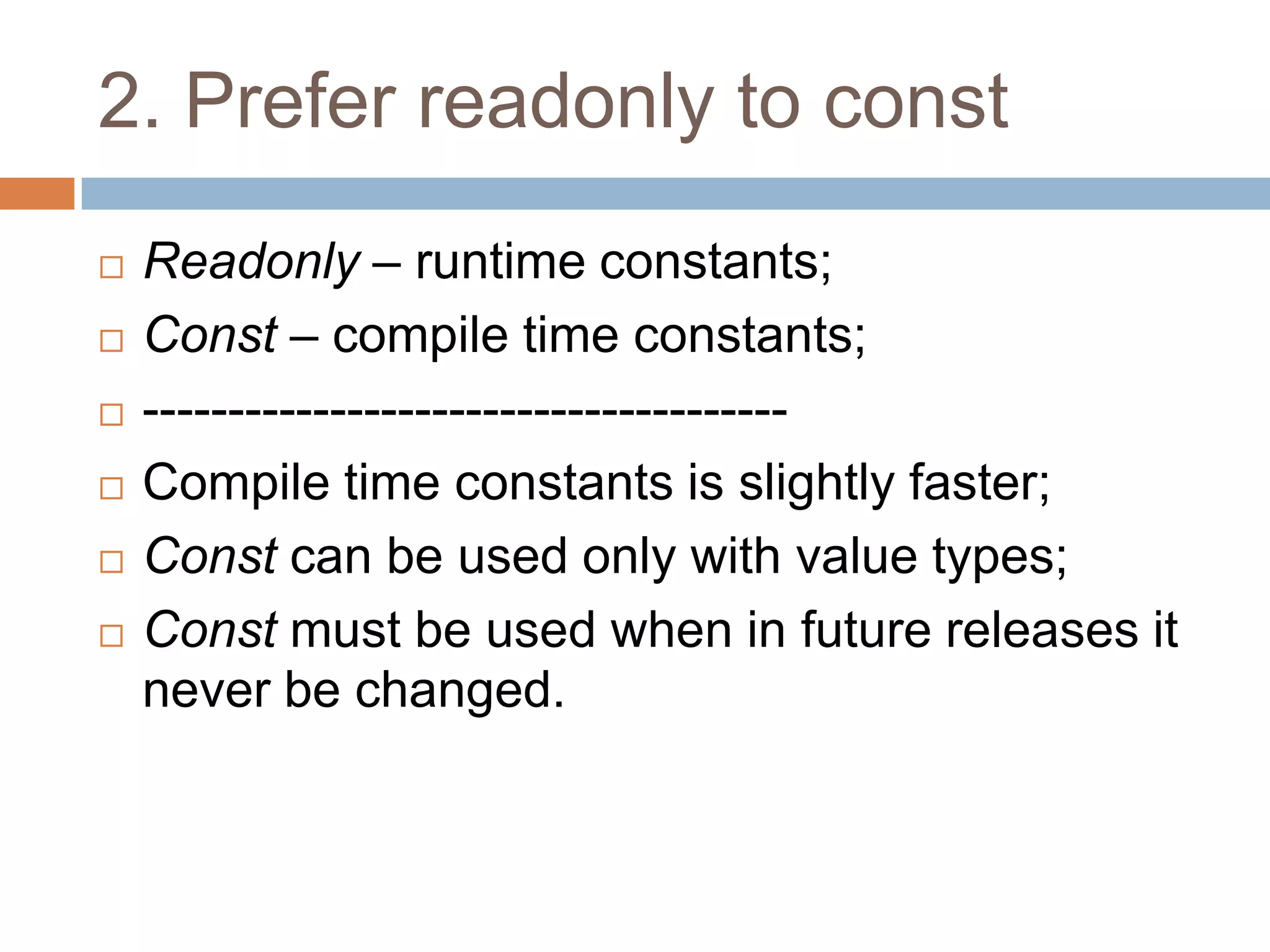 2. Prefer readonly to const

□ Readonly – runtime constants;
□ Const – compile time constants;
□ ----------------------------------------
□ Compile time constants is slightly faster;
□ Const can be used only with value types;
□ Const must be used when in future releases it never be changed.